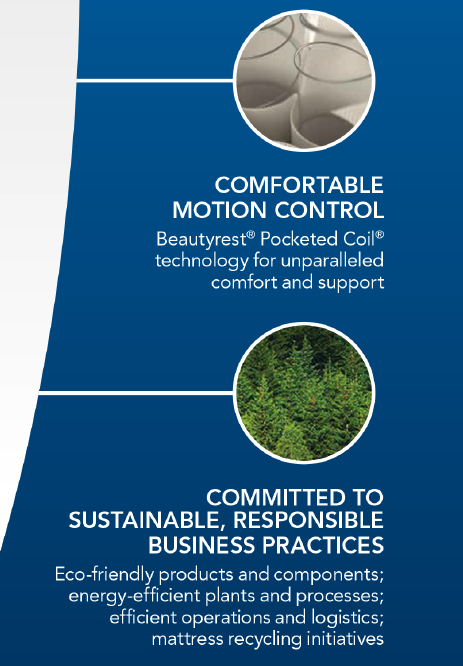 COMFORTABLE MOTION CONTROL

Beautyrest® Pocketed Coil® technology for unparalleled comfort and support

COMMITTED TO SUSTAINABLE, RESPONSIBLE BUSINESS PRACTICES

Eco-friendly products and components; energy-efficient plants and processes; efficient operations and logistics; mattress recycling initiatives